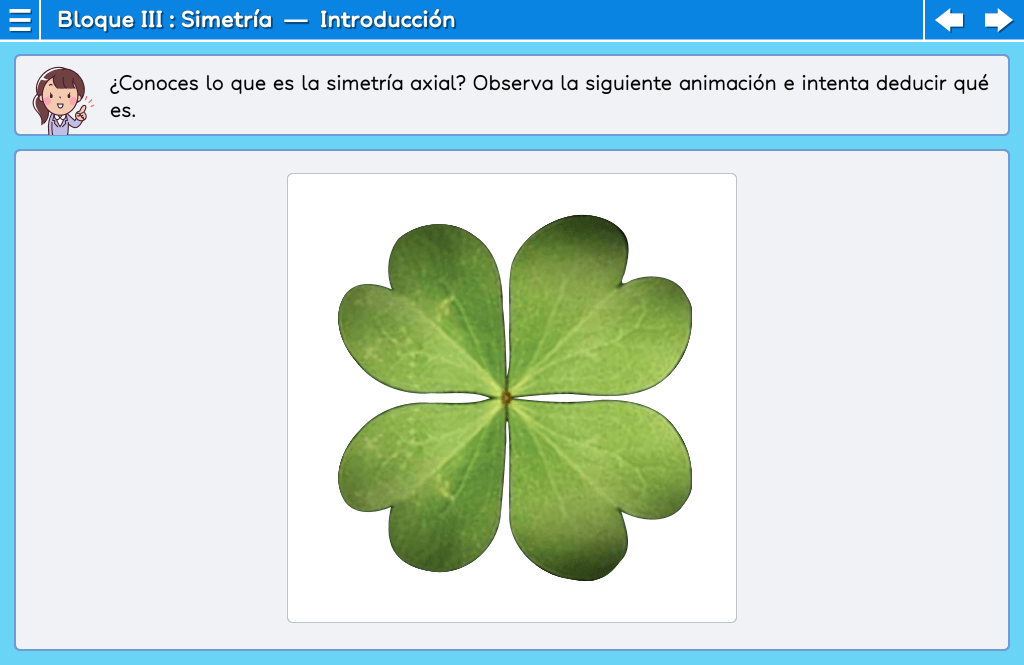 Bloque III : Simetría — Introducción

¿Conoces lo que es la simetría axial? Observa la siguiente animación e intenta deducir qué es.